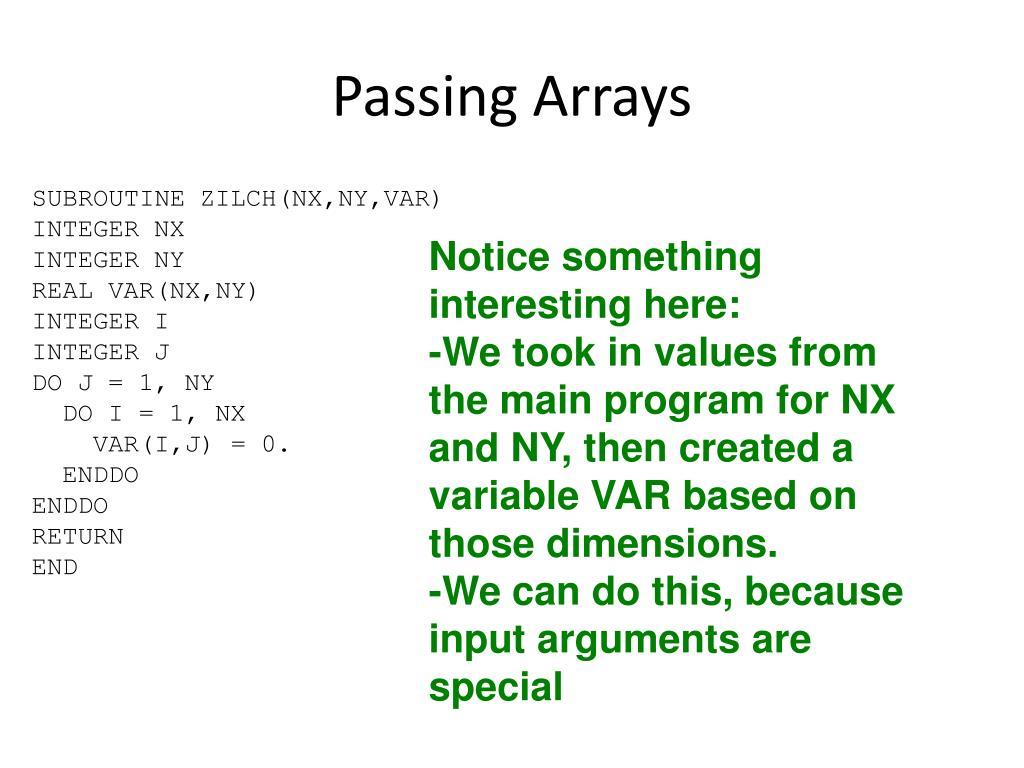 Passing Arrays

SUBROUTINE ZILCH(NX,NY,VAR)
INTEGER NX
INTEGER NY
REAL VAR(NX,NY)
INTEGER I
INTEGER J
DO J = 1, NY
  DO I = 1, NX
    VAR(I,J) = 0.
  ENDDO
ENDDO
RETURN
END

Notice something interesting here:
-We took in values from the main program for NX and NY, then created a variable VAR based on those dimensions.
-We can do this, because input arguments are special